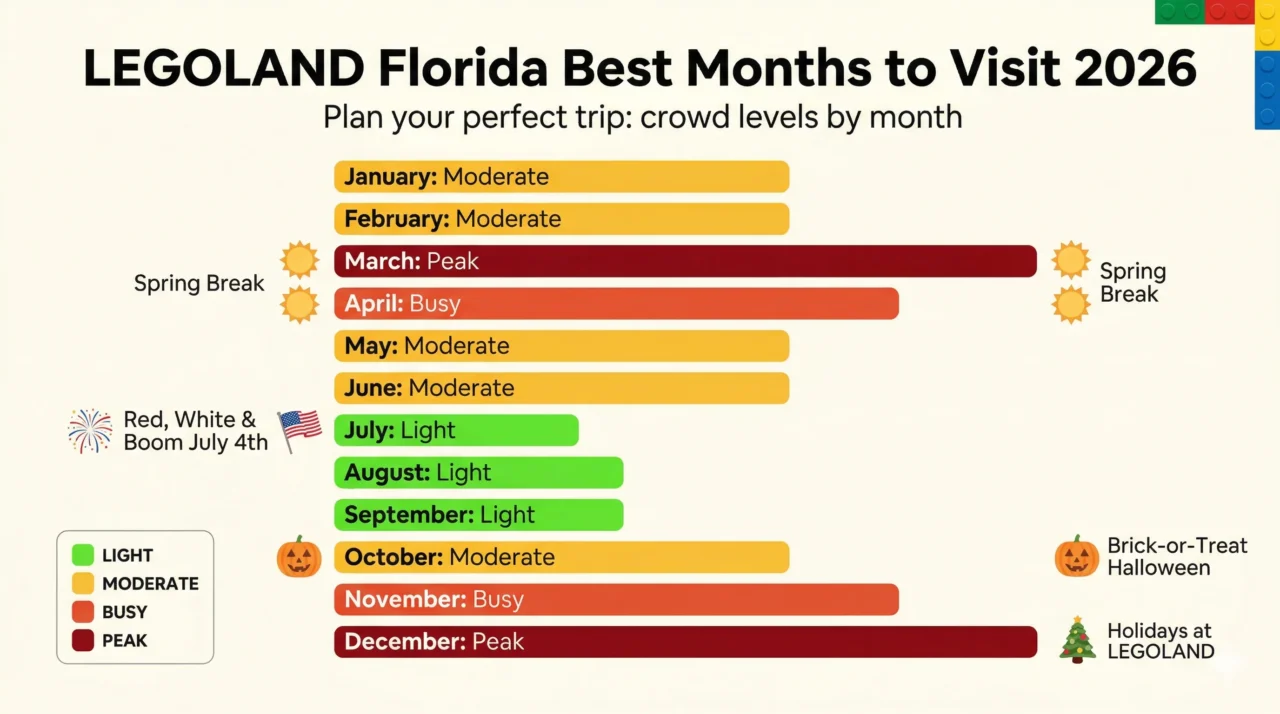 LEGOLAND Florida Best Months to Visit 2026

Plan your perfect trip: crowd levels by month

January: Moderate

February: Moderate

Spring Break

March: Peak

April: Busy

Spring Break

May: Moderate

June: Moderate

Red, White & Boom July 4th

July: Light

August: Light

September: Light

October: Moderate

Brick-or-Treat Halloween

November: Busy

December: Peak

Holidays at LEGOLAND

LIGHT
MODERATE
BUSY
PEAK